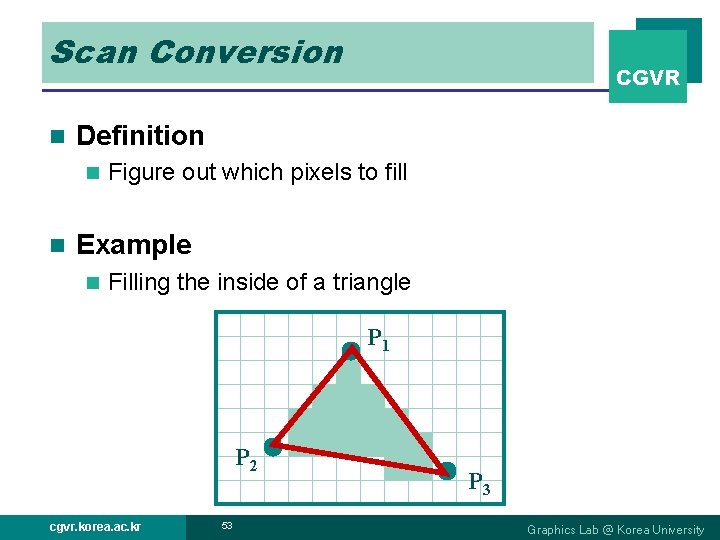 Scan Conversion

CGVR

Definition

Figure out which pixels to fill

Example

Filling the inside of a triangle

$P_1$

$P_2$

$P_3$

cgvr.korea.ac.kr

53

Graphics Lab @ Korea University